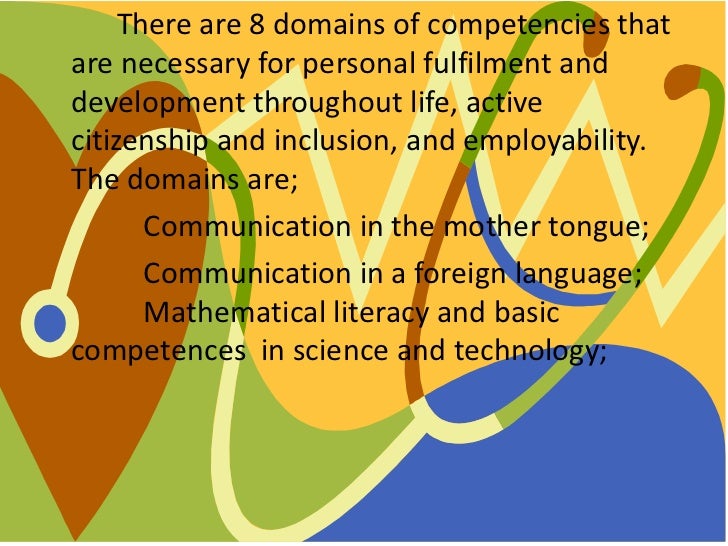 There are 8 domains of competencies that are necessary for personal fulfilment and development throughout life, active citizenship and inclusion, and employability. The domains are;

Communication in the mother tongue;

Communication in a foreign language;

Mathematical literacy and basic competences  in science and technology;